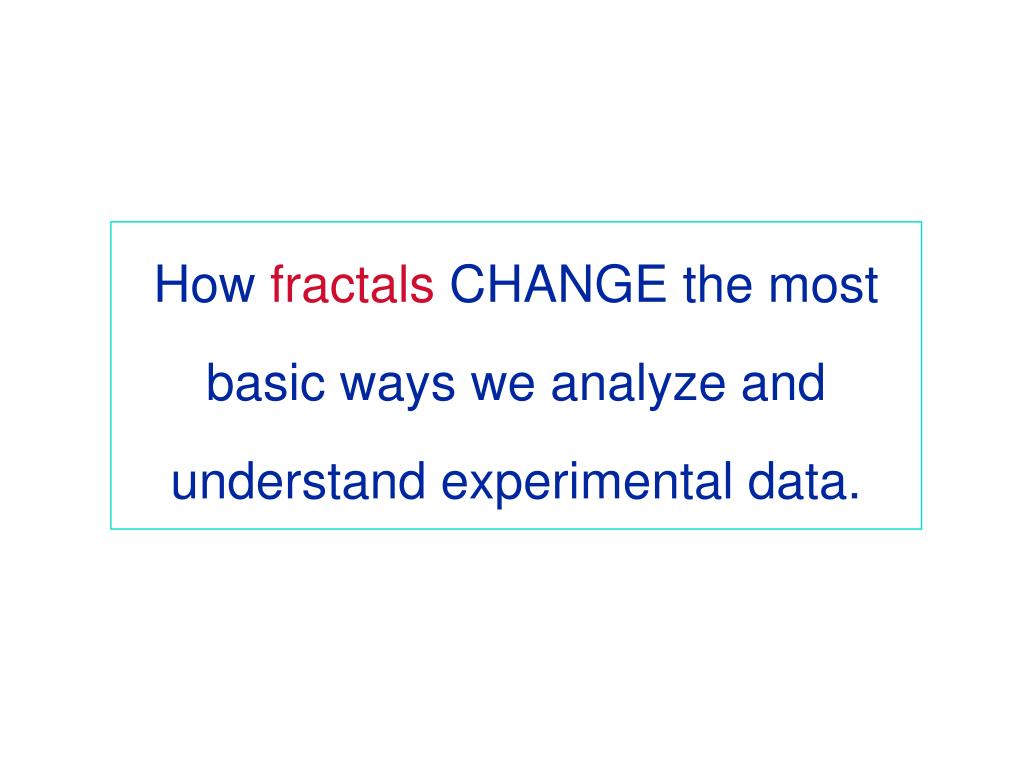 How fractals CHANGE the most basic ways we analyze and understand experimental data.